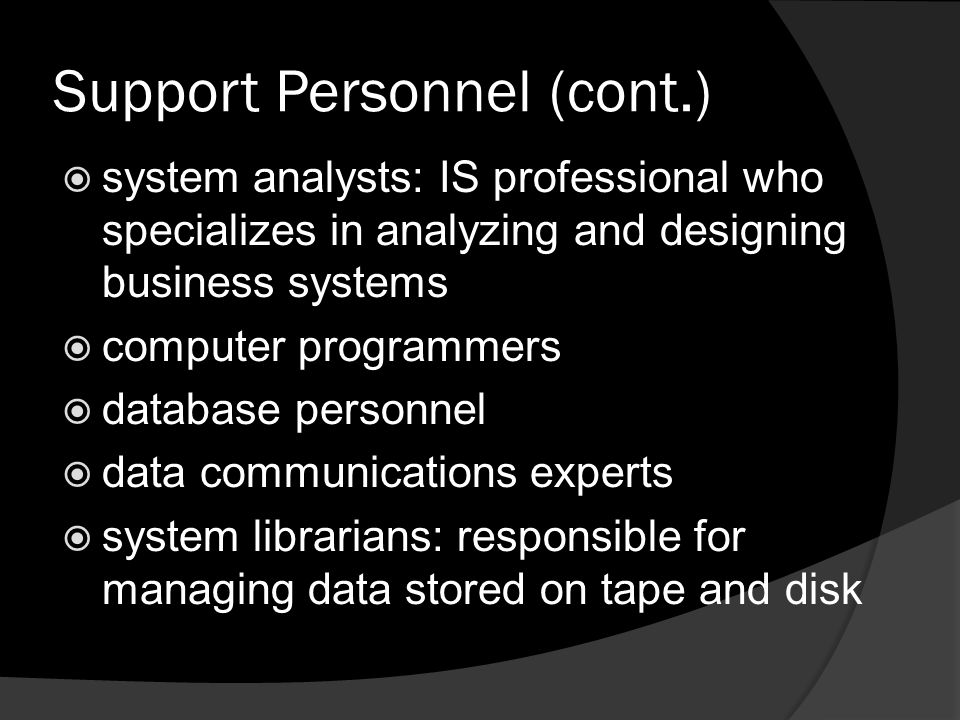 Support Personnel (cont.)

system analysts: IS professional who specializes in analyzing and designing business systems

computer programmers

database personnel

data communications experts

system librarians: responsible for managing data stored on tape and disk